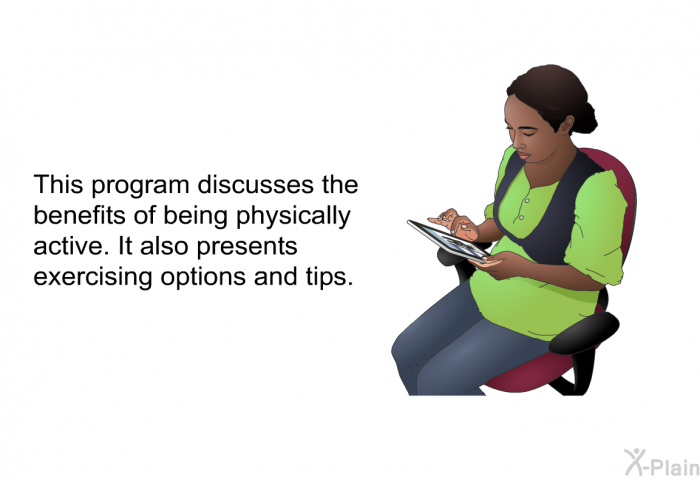 This program discusses the benefits of being physically active. It also presents exercising options and tips.

X-Plain